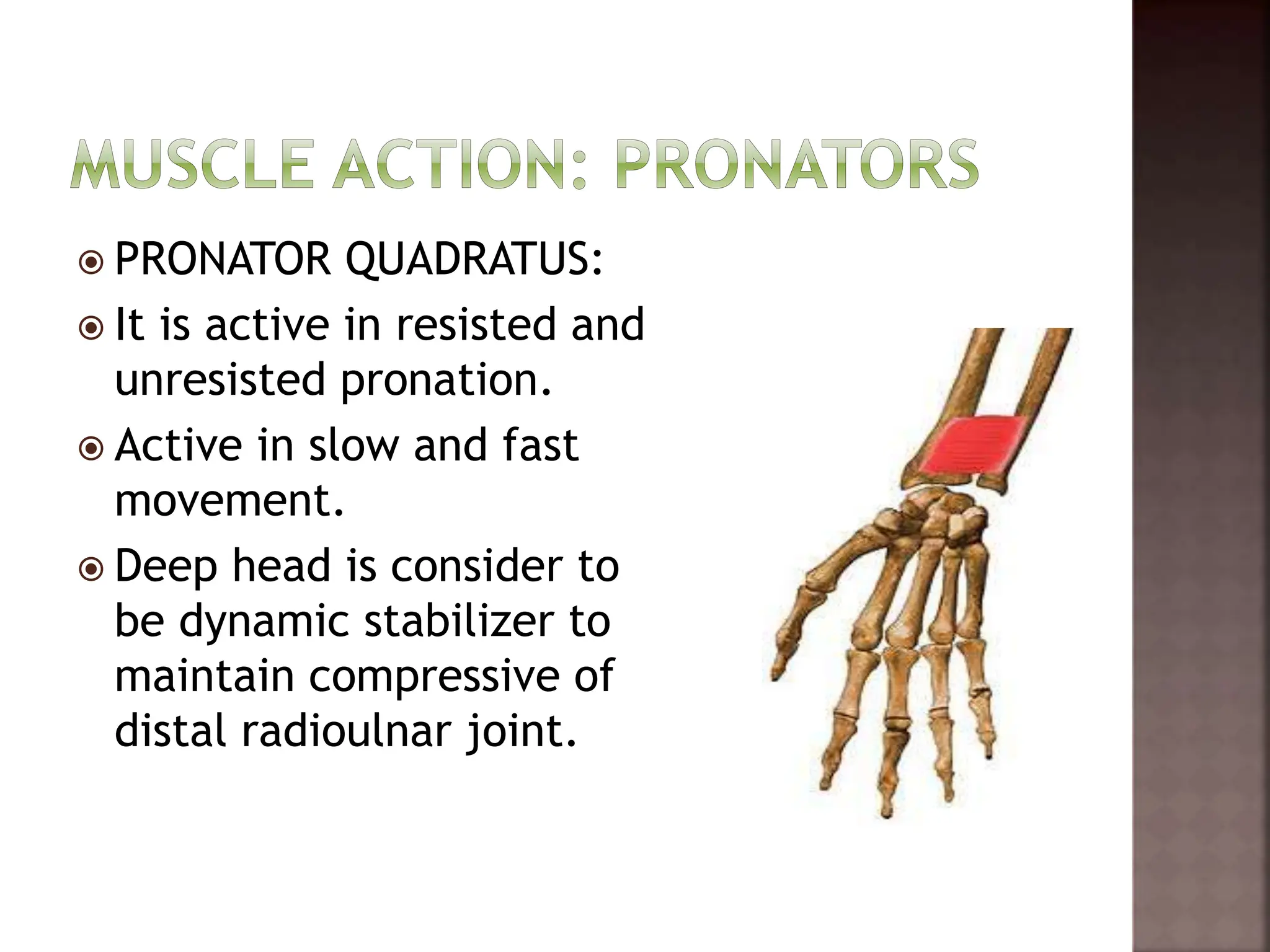 MUSCLE ACTION: PRONATORS

PRONATOR QUADRATUS:

It is active in resisted and unresisted pronation.

Active in slow and fast movement.

Deep head is consider to be dynamic stabilizer to maintain compressive of distal radioulnar joint.